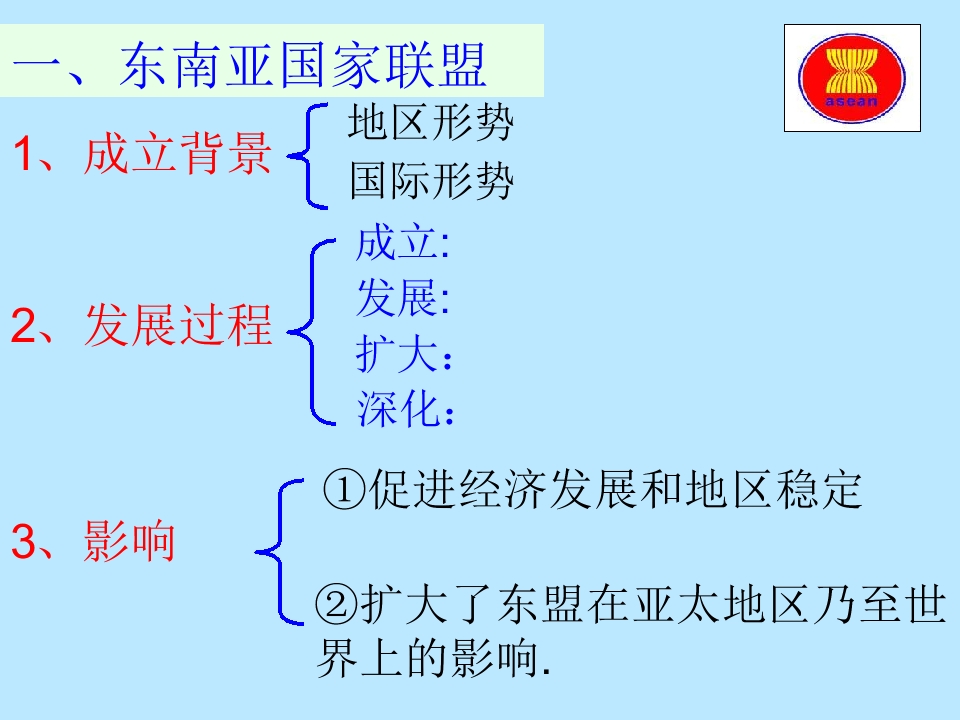 一、东南亚国家联盟

asean

1、成立背景

地区形势

国际形势

2、发展过程

成立:

发展:

扩大：

深化：

3、影响

①促进经济发展和地区稳定

②扩大了东盟在亚太地区乃至世界上的影响.